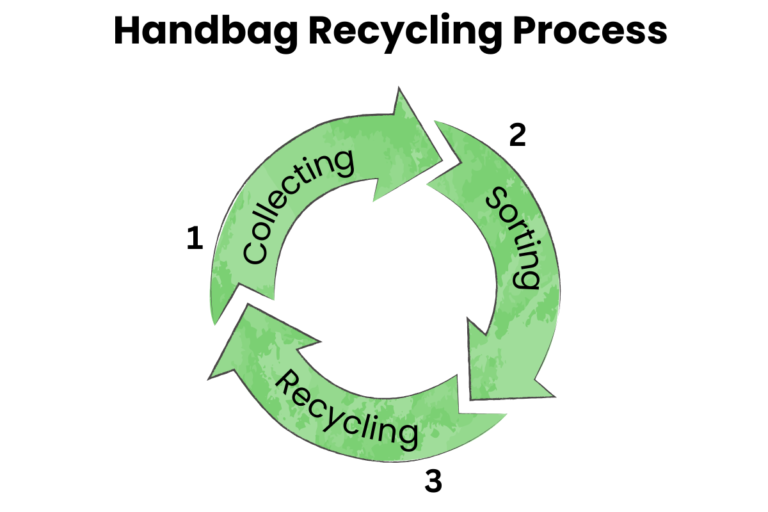 Handbag Recycling Process

1
Collecting

2
sorting

3
Recycling